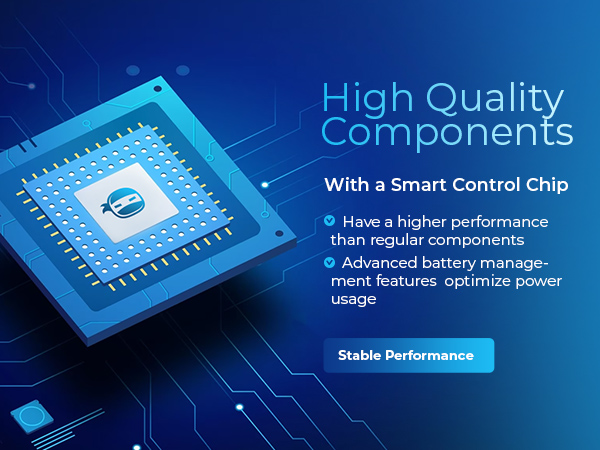 High Quality Components

With a Smart Control Chip

Have a higher performance than regular components

Advanced battery management features  optimize power usage

Stable Performance